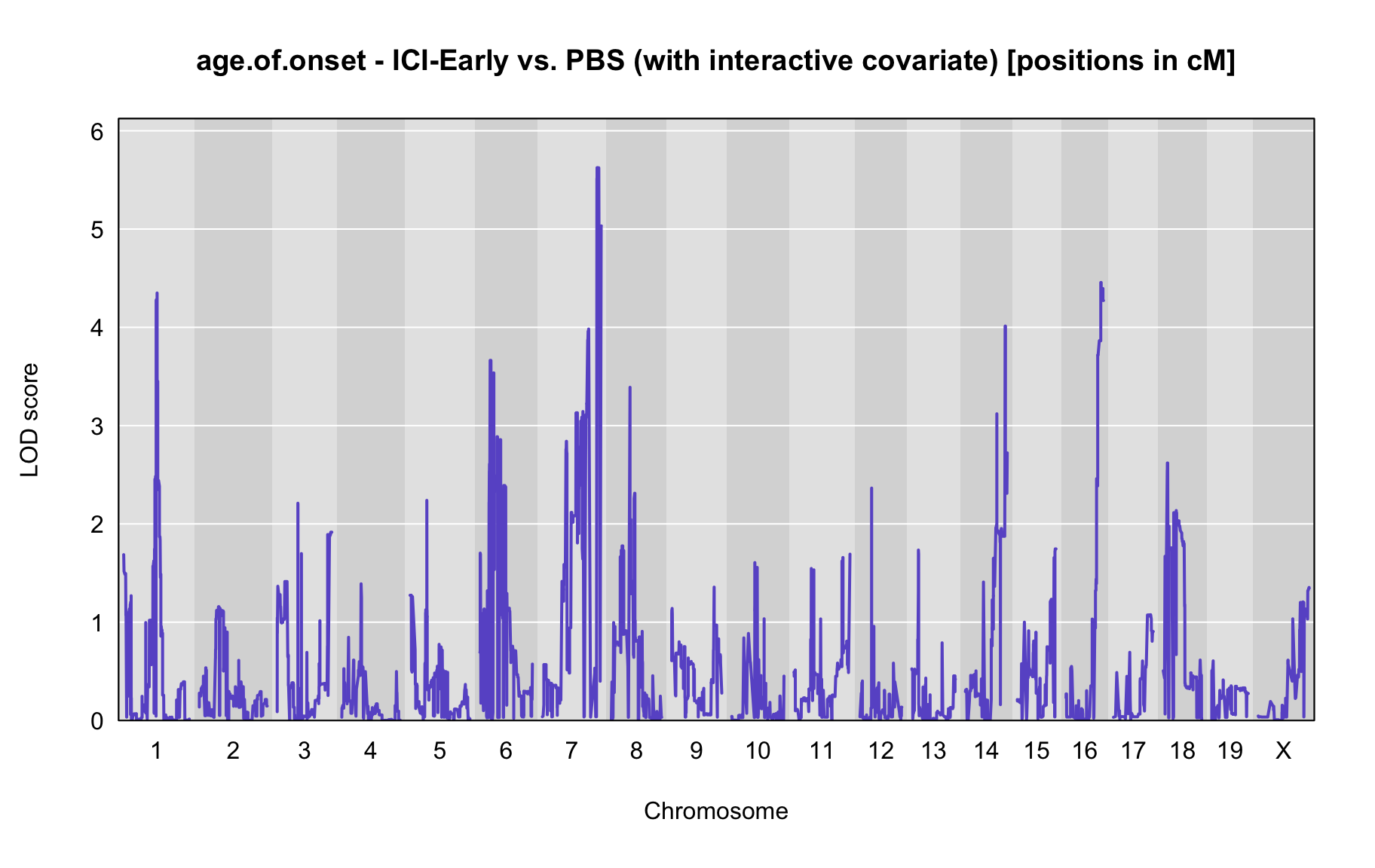 age.of.onset - ICI-Early vs. PBS (with interactive covariate) [positions in cM]

LOD score

6
5
4
3
2
1
0

1 2 3 4 5 6 7 8 9 10 11 12 13 14 15 16 17 18 19 X

Chromosome